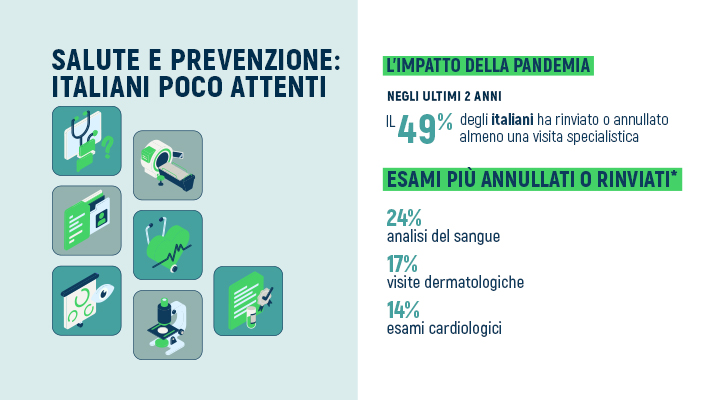 SALUTE E PREVENZIONE: ITALIANI POCO ATTENTI

L'IMPATTO DELLA PANDEMIA

NEGLI ULTIMI 2 ANNI

IL 49% degli italiani ha rinviato o annullato almeno una visita specialistica

ESAMI PIÙ ANNULLATI O RINVIATI*

24%
analisi del sangue

17%
visite dermatologiche

14%
esami cardiologici